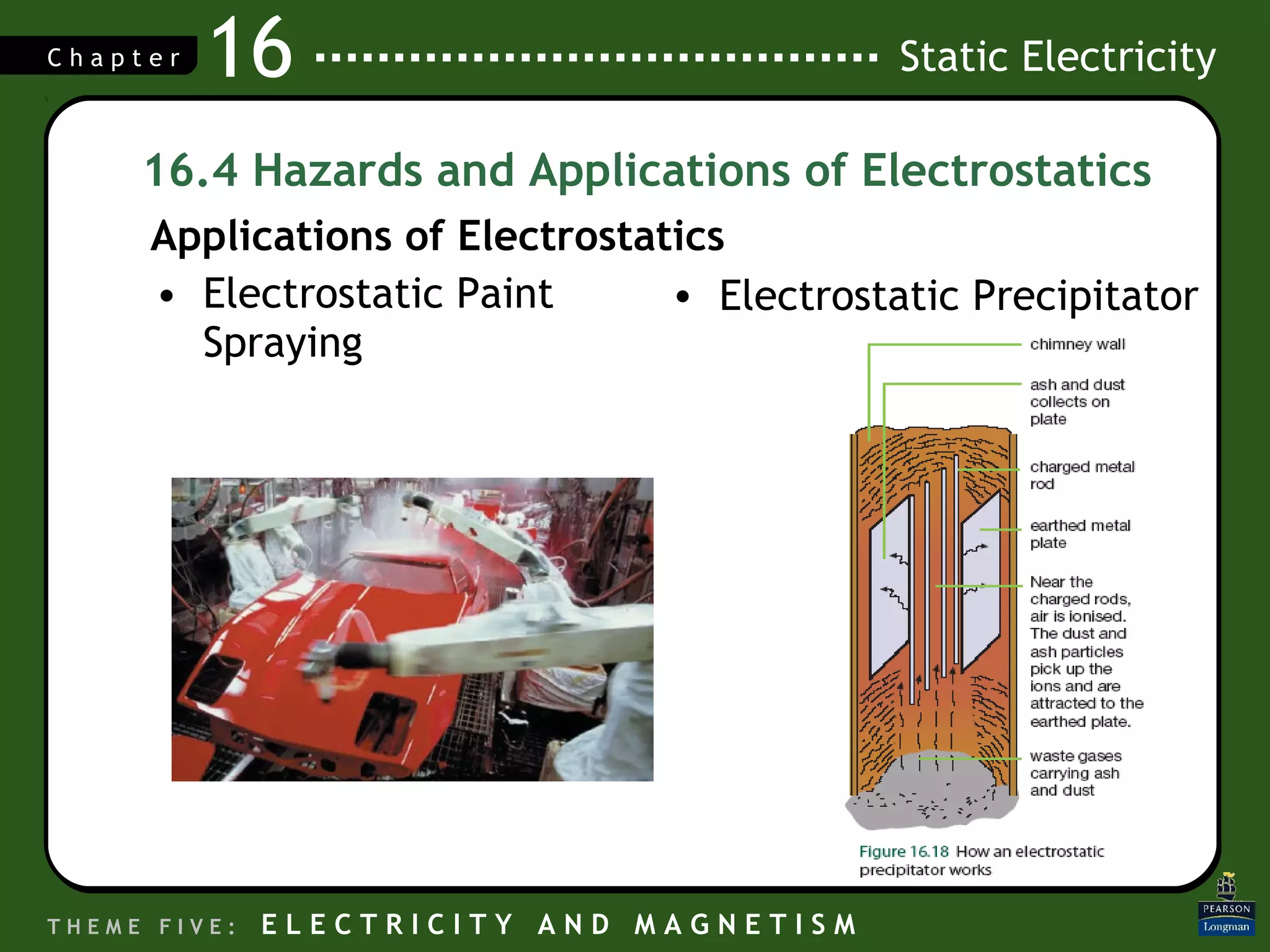 Chapter 16 Static Electricity

16.4 Hazards and Applications of Electrostatics

Applications of Electrostatics

• Electrostatic Paint Spraying

• Electrostatic Precipitator

chimney wall

ash and dust collects on plate

charged metal rod

earthed metal plate

Near the charged rods, air is ionised. The dust and ash particles pick up the ions and are attracted to the earthed plate.

waste gases carrying ash and dust

Figure 16.18 How an electrostatic precipitator works

THEME FIVE: ELECTRICITY AND MAGNETISM

PEARSON Longman